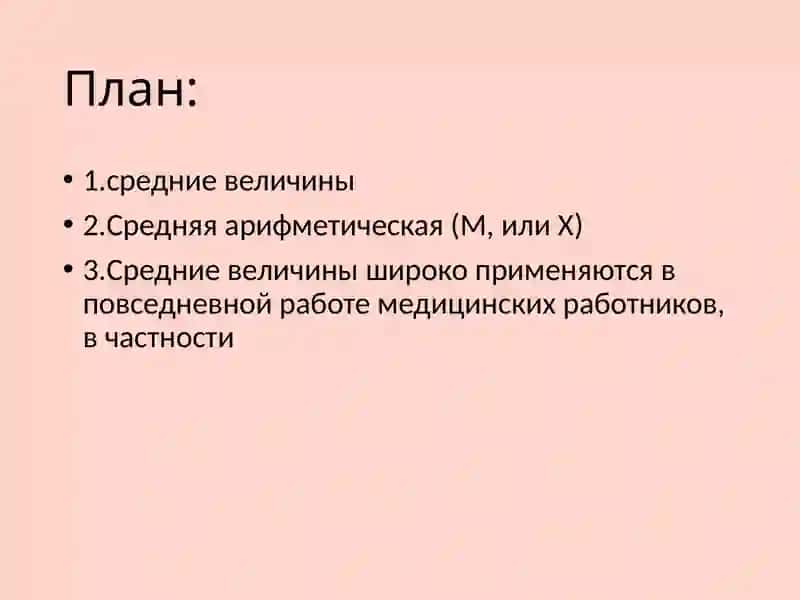 План:

• 1.средние величины

• 2.Средняя арифметическая (М, или Х)

• 3.Средние величины широко применяются в повседневной работе медицинских работников, в частности